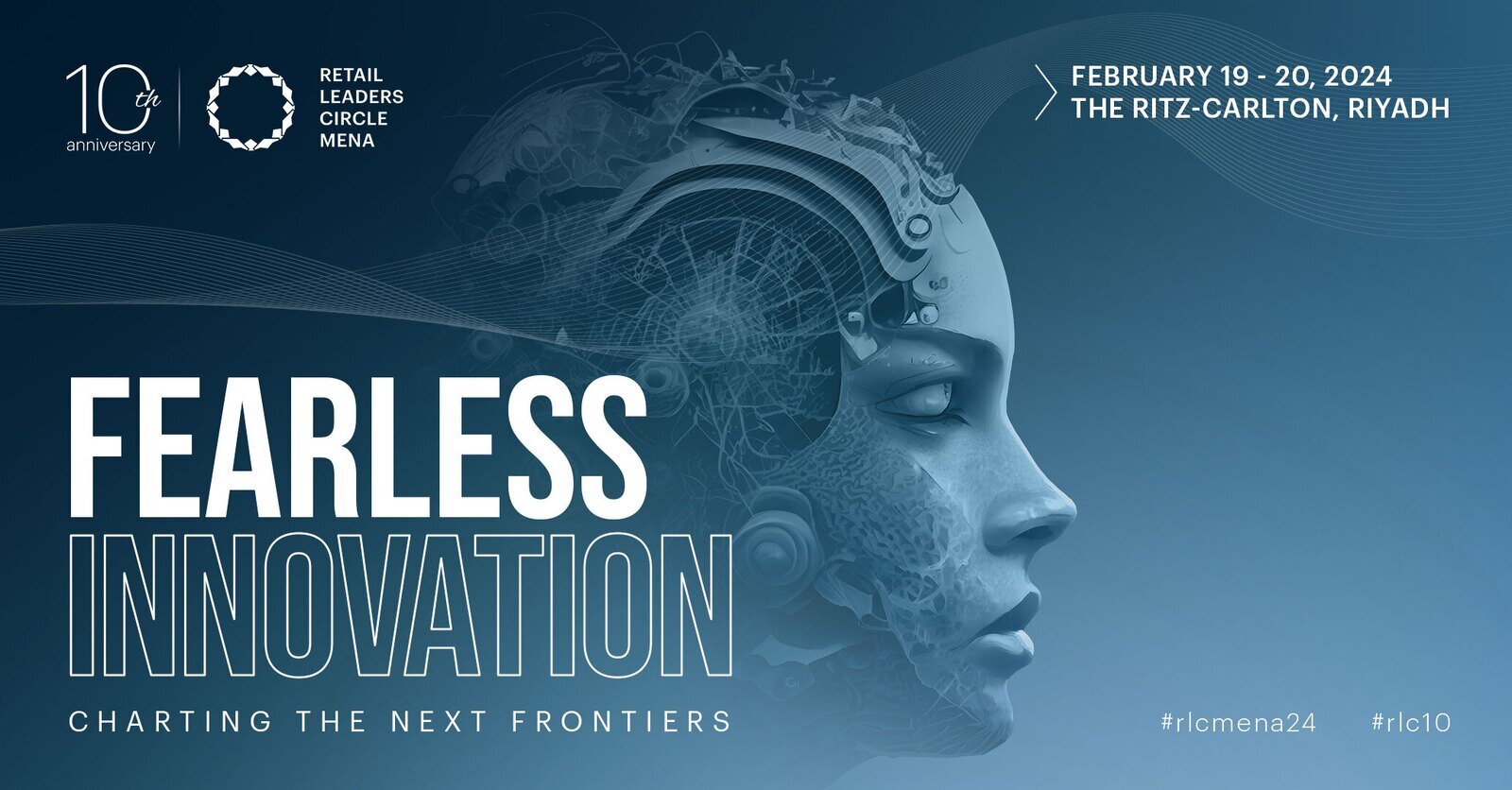 10th anniversary

RETAIL LEADERS CIRCLE MENA

FEBRUARY 19 - 20, 2024
THE RITZ-CARLTON, RIYADH

FEARLESS INNOVATION

CHARTING THE NEXT FRONTIERS

#rlcmena24 #rlc10